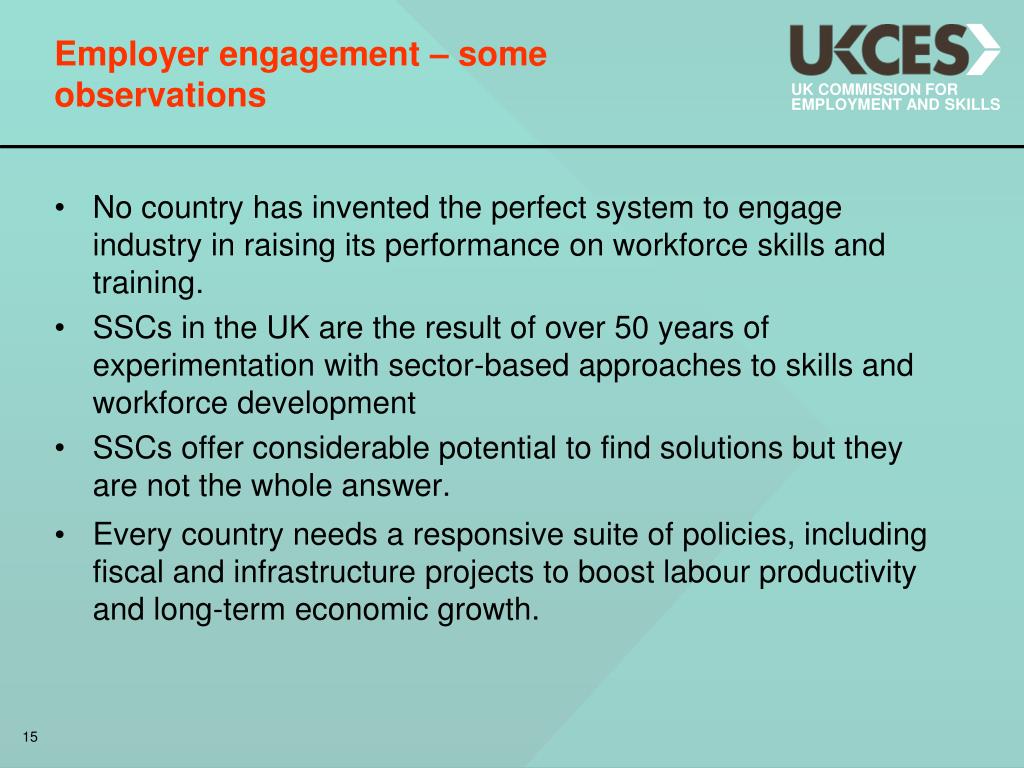 Employer engagement – some observations

UKCES
UK COMMISSION FOR EMPLOYMENT AND SKILLS

• No country has invented the perfect system to engage industry in raising its performance on workforce skills and training.
• SSCs in the UK are the result of over 50 years of experimentation with sector-based approaches to skills and workforce development
• SSCs offer considerable potential to find solutions but they are not the whole answer.
• Every country needs a responsive suite of policies, including fiscal and infrastructure projects to boost labour productivity and long-term economic growth.

15